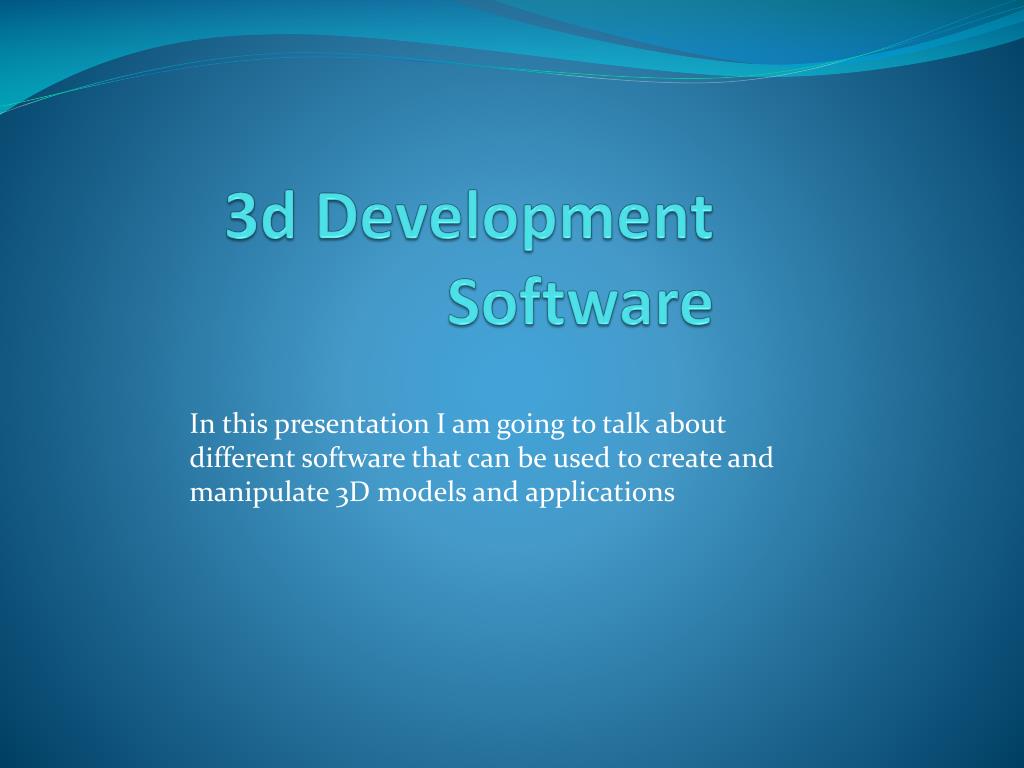 3d Development Software

In this presentation I am going to talk about different software that can be used to create and manipulate 3D models and applications